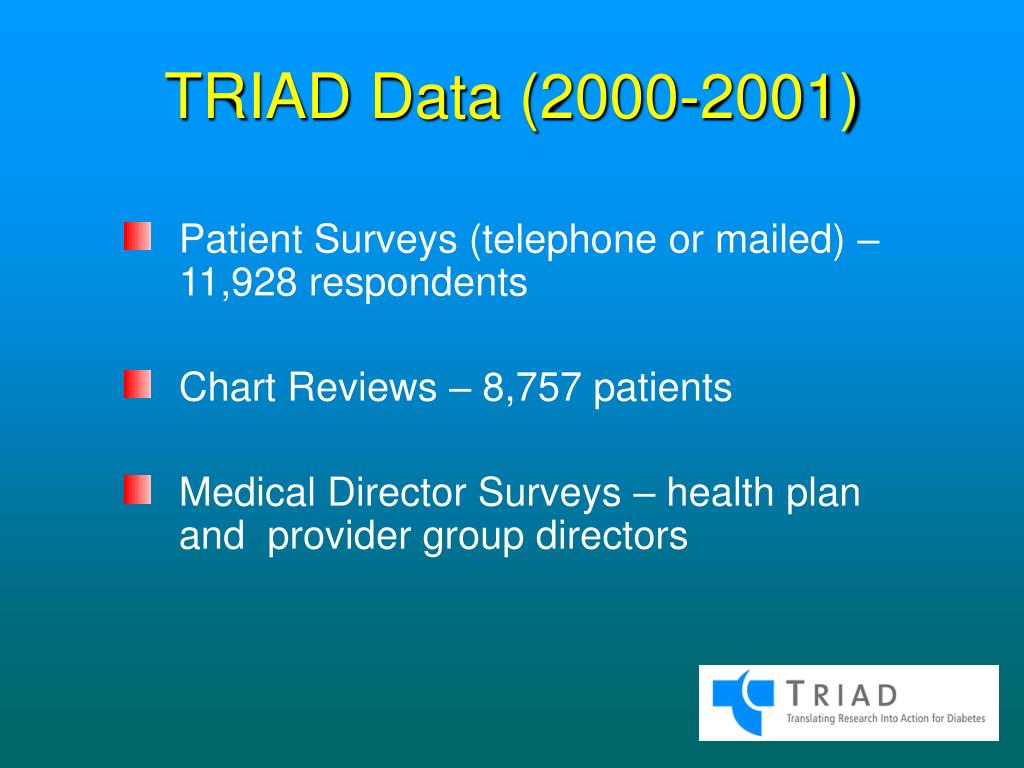 TRIAD Data (2000-2001)

Patient Surveys (telephone or mailed) – 11,928 respondents

Chart Reviews – 8,757 patients

Medical Director Surveys – health plan and provider group directors

TRIAD
Translating Research Into Action for Diabetes